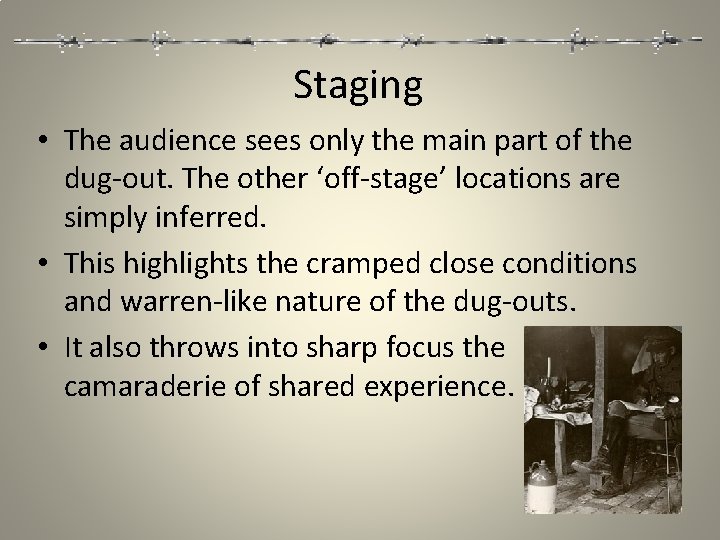 Staging

• The audience sees only the main part of the dug-out. The other ‘off-stage’ locations are simply inferred.

• This highlights the cramped close conditions and warren-like nature of the dug-outs.

• It also throws into sharp focus the camaraderie of shared experience.